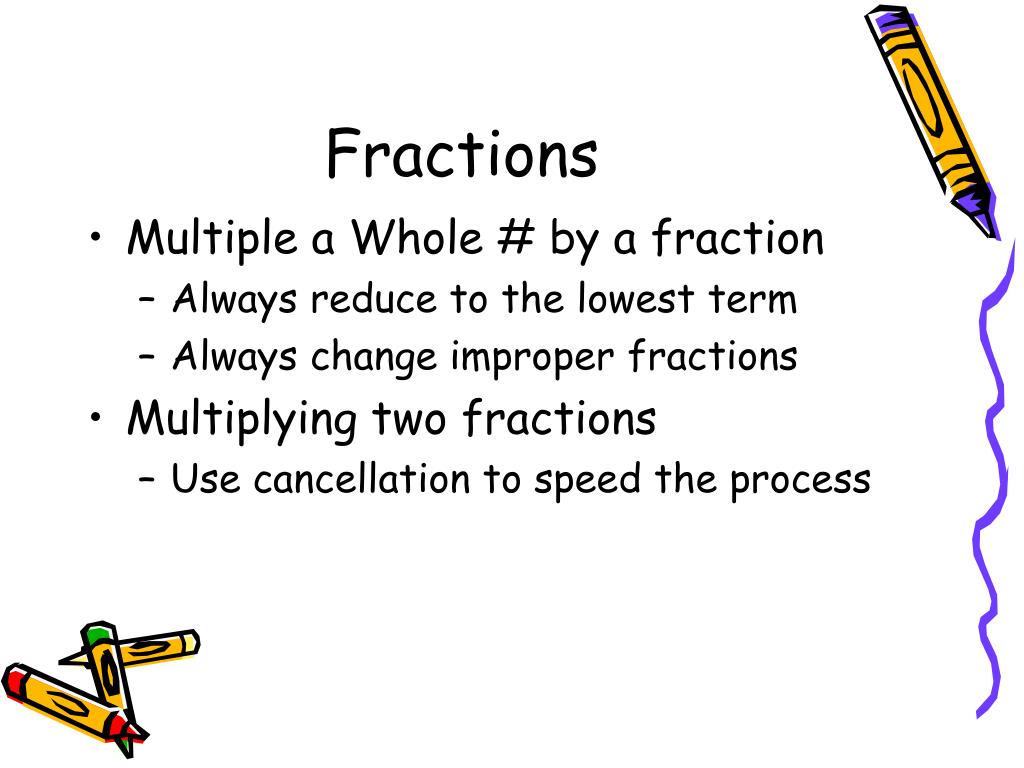 Fractions

• Multiple a Whole # by a fraction
  – Always reduce to the lowest term
  – Always change improper fractions
• Multiplying two fractions
  – Use cancellation to speed the process